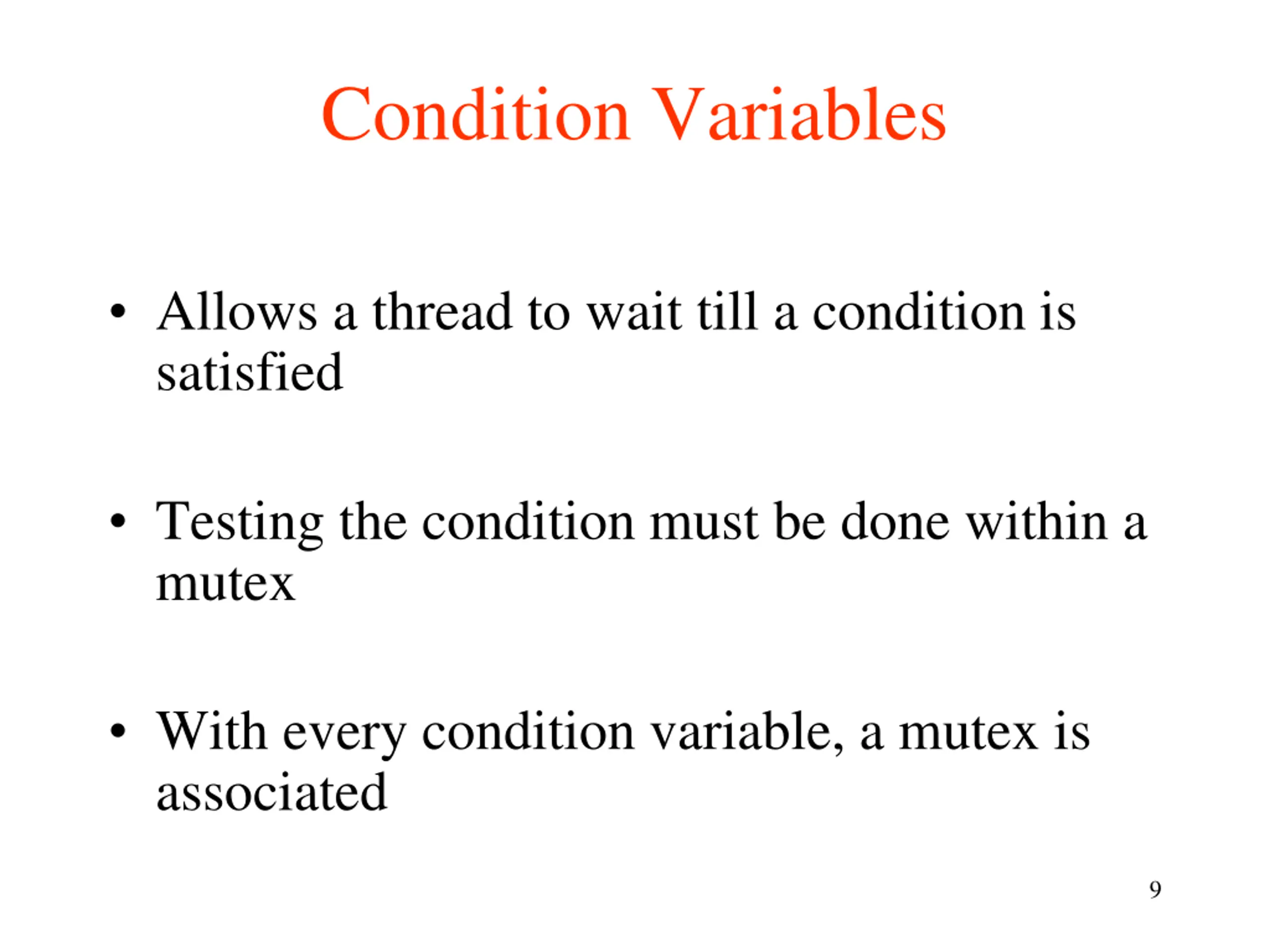 Condition Variables

• Allows a thread to wait till a condition is satisfied

• Testing the condition must be done within a mutex

• With every condition variable, a mutex is associated

9